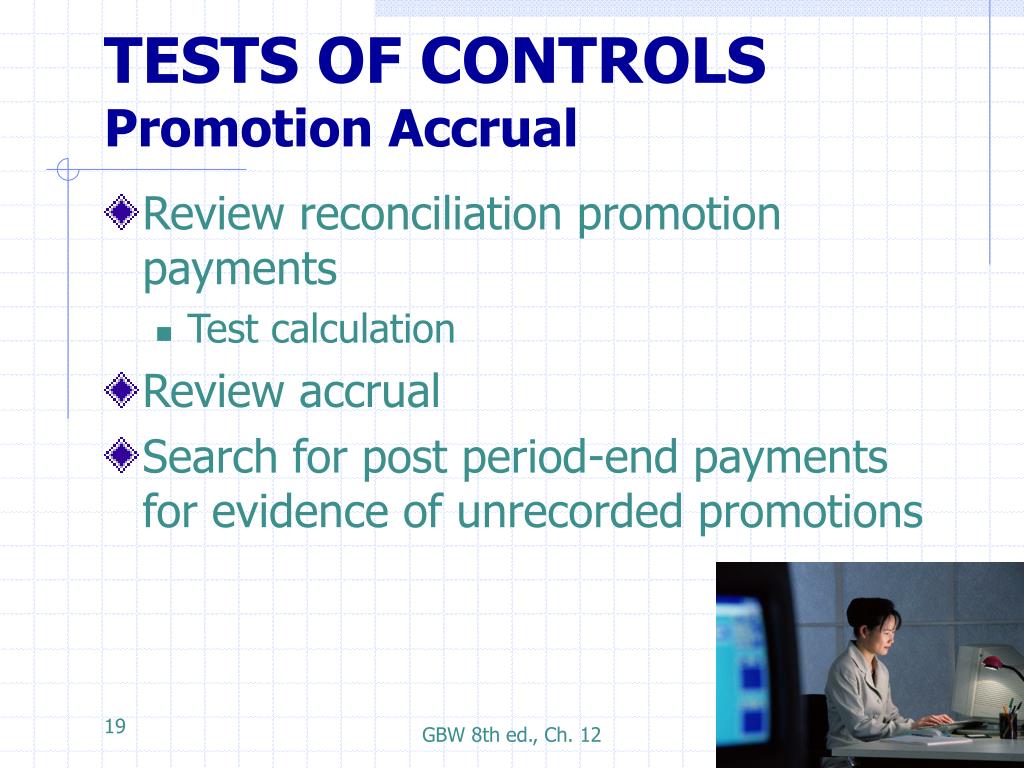 TESTS OF CONTROLS
Promotion Accrual

Review reconciliation promotion payments

Test calculation

Review accrual

Search for post period-end payments for evidence of unrecorded promotions

19

GBW 8th ed., Ch. 12